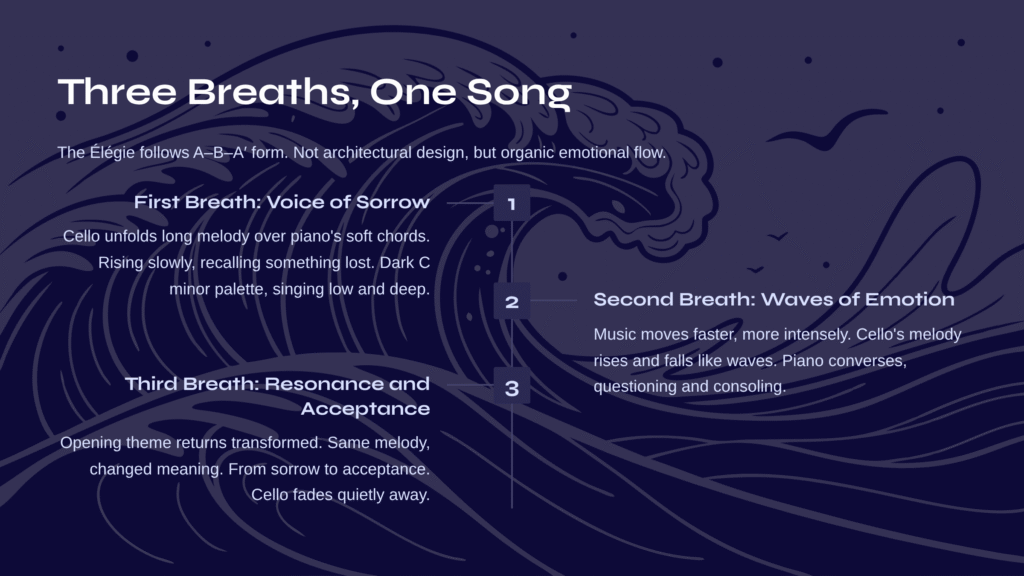 Three Breaths, One Song

The Élégie follows A–B–A′ form. Not architectural design, but organic emotional flow.

First Breath: Voice of Sorrow

1

Cello unfolds long melody over piano's soft chords. Rising slowly, recalling something lost. Dark C minor palette, singing low and deep.

2

Second Breath: Waves of Emotion

Music moves faster, more intensely. Cello's melody rises and falls like waves. Piano converses, questioning and consoling.

Third Breath: Resonance and Acceptance

3

Opening theme returns transformed. Same melody, changed meaning. From sorrow to acceptance. Cello fades quietly away.